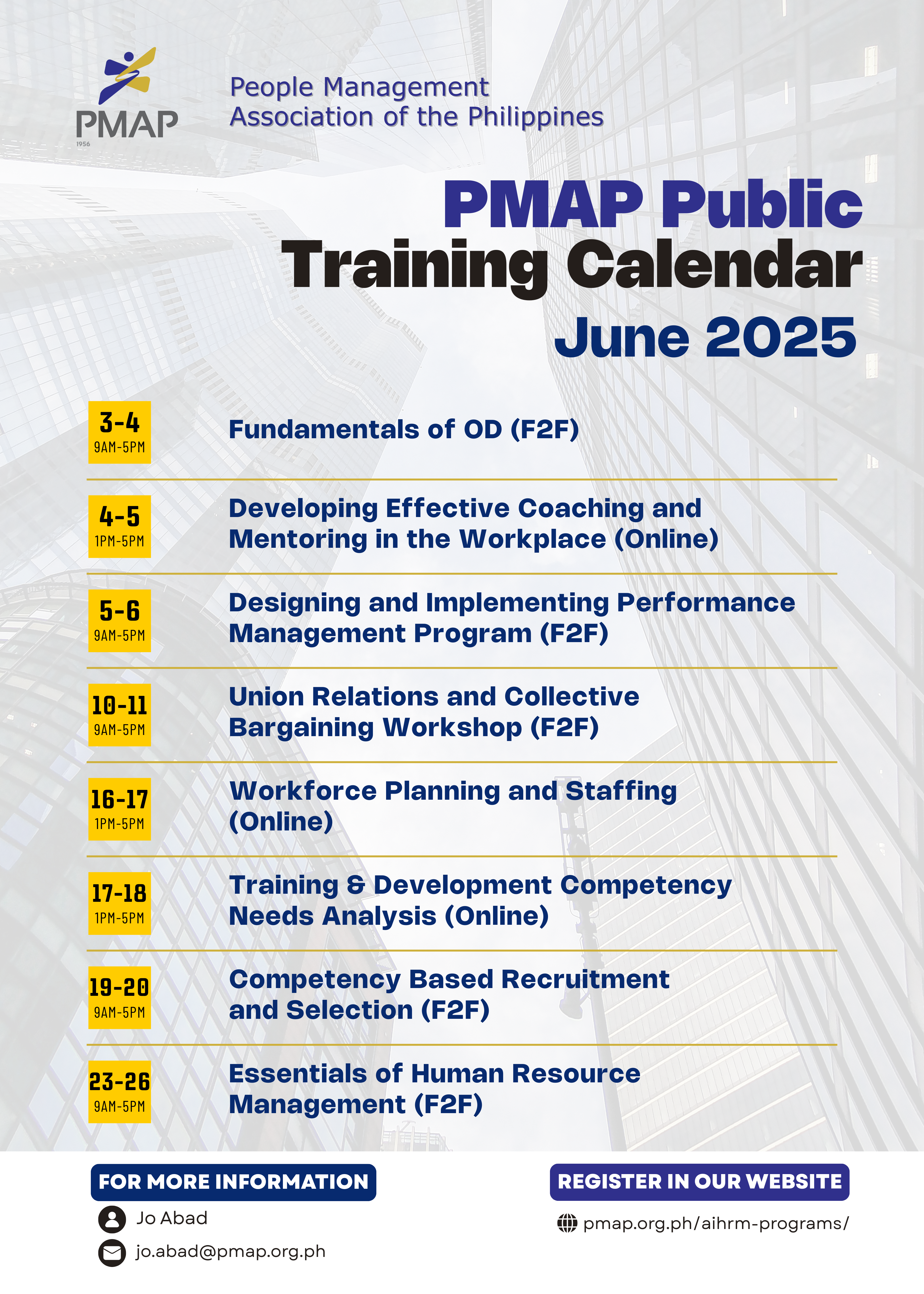 PMAP
1956

People Management Association of the Philippines

PMAP Public Training Calendar June 2025

3-4
9AM-5PM
Fundamentals of OD (F2F)

4-5
1PM-5PM
Developing Effective Coaching and Mentoring in the Workplace (Online)

5-6
9AM-5PM
Designing and Implementing Performance Management Program (F2F)

10-11
9AM-5PM
Union Relations and Collective Bargaining Workshop (F2F)

16-17
1PM-5PM
Workforce Planning and Staffing (Online)

17-18
1PM-5PM
Training & Development Competency Needs Analysis (Online)

19-20
9AM-5PM
Competency Based Recruitment and Selection (F2F)

23-26
9AM-5PM
Essentials of Human Resource Management (F2F)

FOR MORE INFORMATION
Jo Abad
jo.abad@pmap.org.ph

REGISTER IN OUR WEBSITE
pmap.org.ph/aihrm-programs/